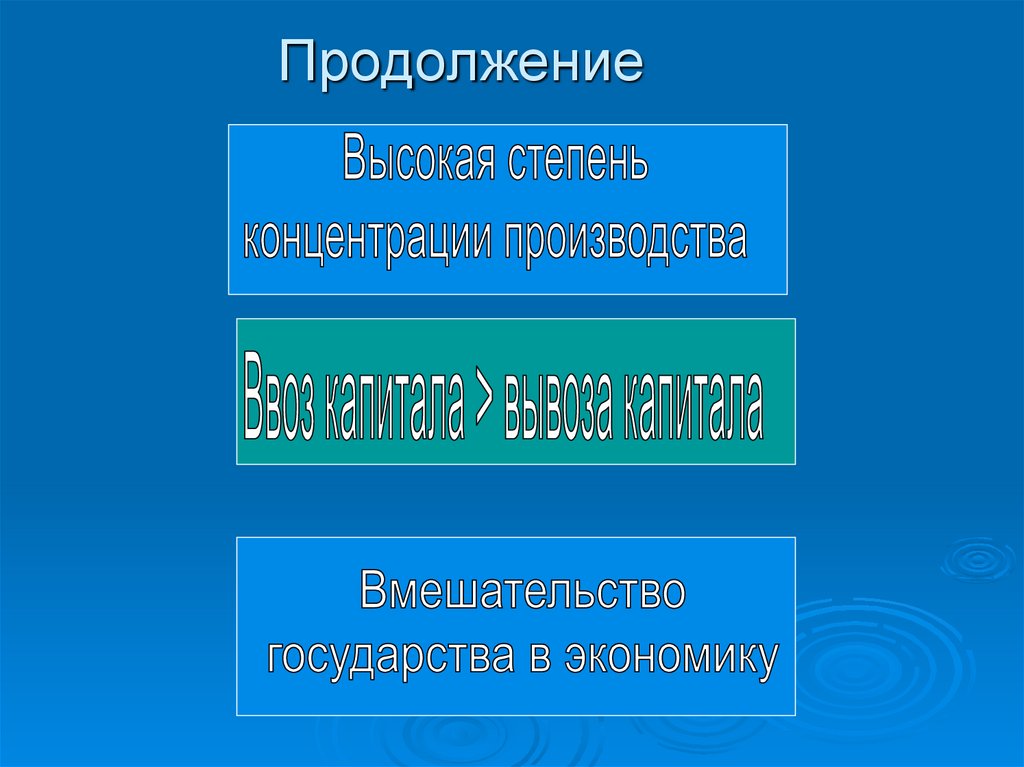 Продолжение

Высокая степень концентрации производства

Ввоз капитала > вывоза капитала

Вмешательство государства в экономику